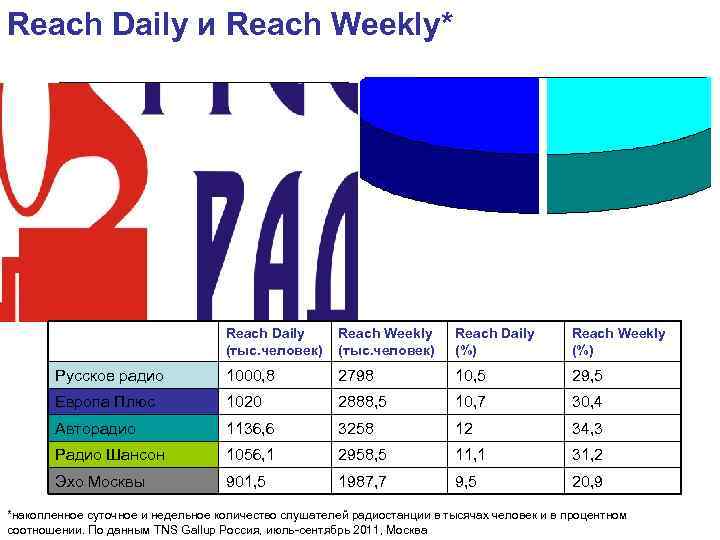 Reach Daily и Reach Weekly*

РАД

| | Reach Daily (тыс.человек) | Reach Weekly (тыс.человек) | Reach Daily (%) | Reach Weekly (%) |
|---|---|---|---|---|
| Русское радио | 1000,8 | 2798 | 10,5 | 29,5 |
| Европа Плюс | 1020 | 2888,5 | 10,7 | 30,4 |
| Авторадио | 1136,6 | 3258 | 12 | 34,3 |
| Радио Шансон | 1056,1 | 2958,5 | 11,1 | 31,2 |
| Эхо Москвы | 901,5 | 1987,7 | 9,5 | 20,9 |

*накопленное суточное и недельное количество слушателей радиостанции в тысячах человек и в процентном соотношении. По данным TNS Gallup Россия, июль-сентябрь 2011, Москва